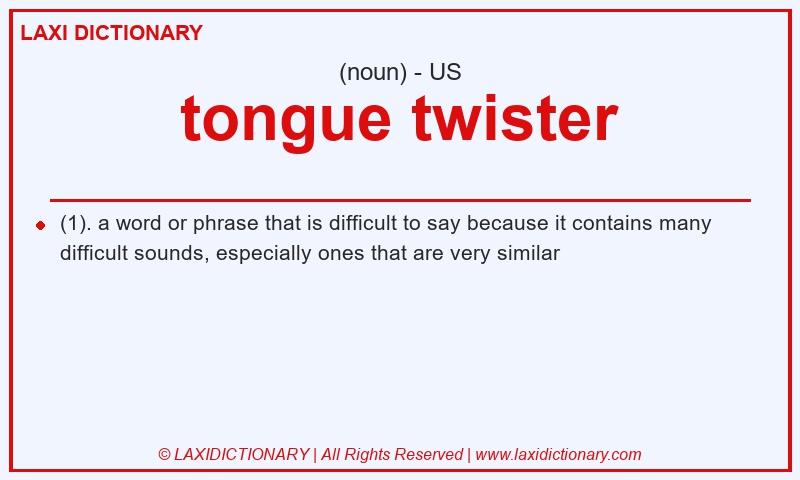 LAXI DICTIONARY

(noun) - US

tongue twister

(1). a word or phrase that is difficult to say because it contains many difficult sounds, especially ones that are very similar

© LAXIDICTIONARY | All Rights Reserved | www.laxidictionary.com